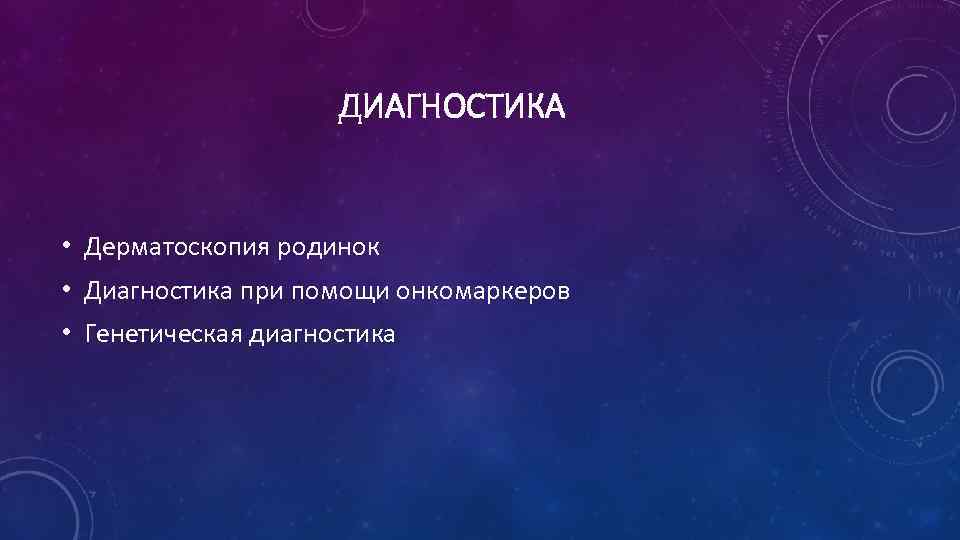 ДИАГНОСТИКА

• Дерматоскопия родинок
• Диагностика при помощи онкомаркеров
• Генетическая диагностика